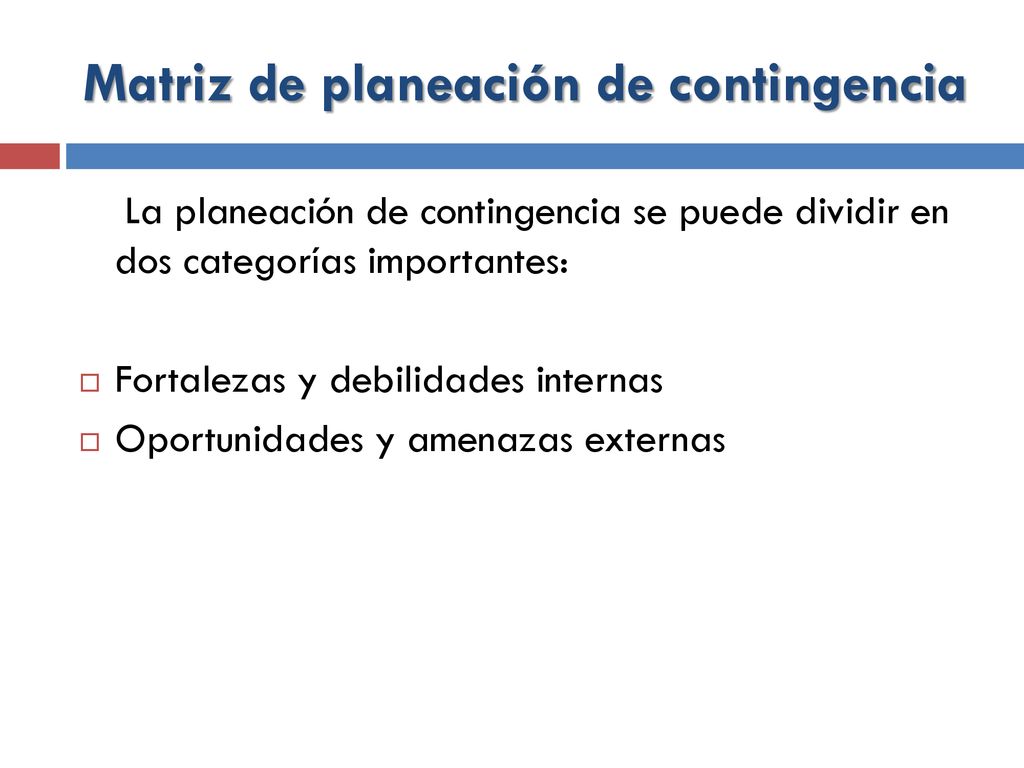 Matriz de planeación de contingencia

La planeación de contingencia se puede dividir en dos categorías importantes:

Fortalezas y debilidades internas
Oportunidades y amenazas externas